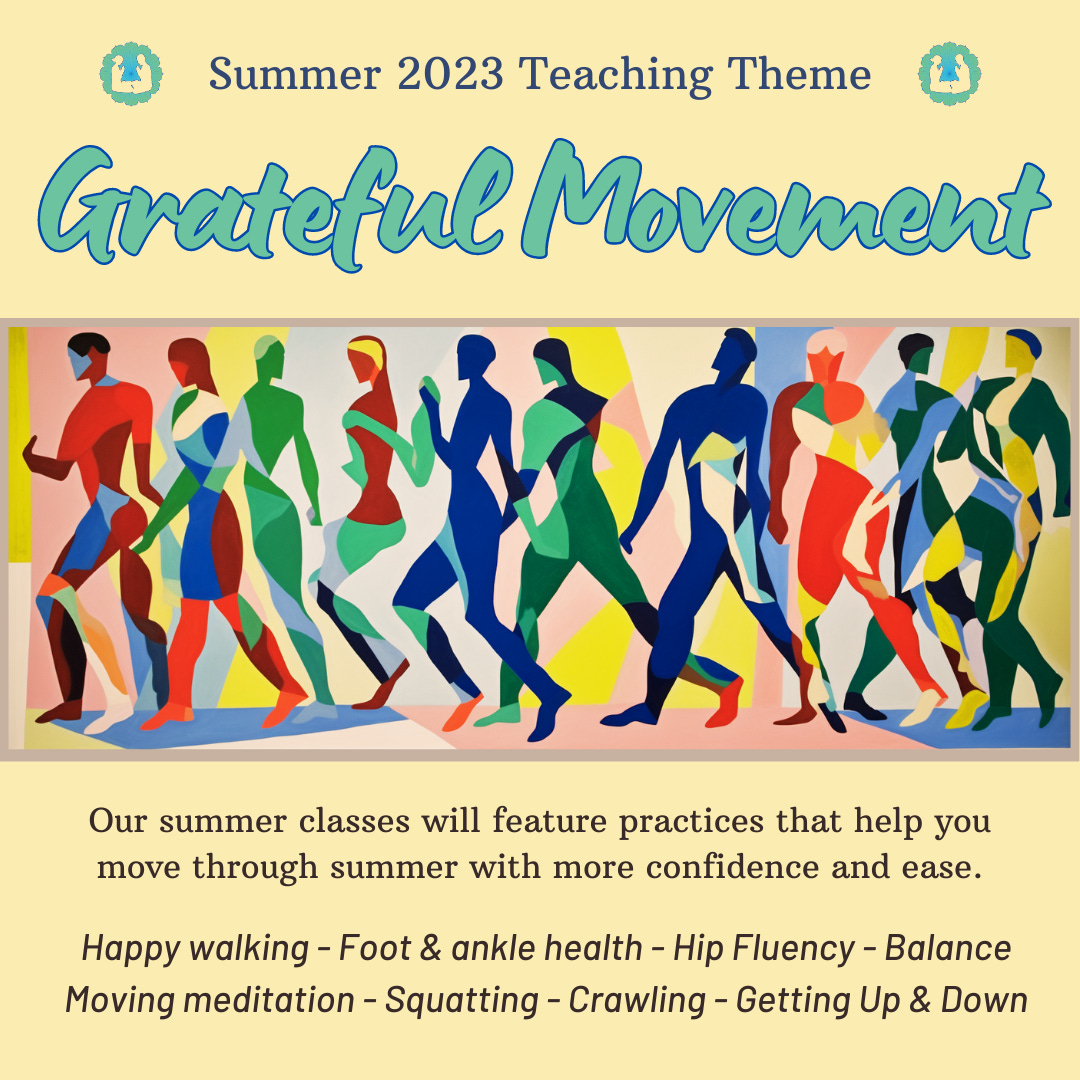 Summer 2023 Teaching Theme

Grateful Movement

Our summer classes will feature practices that help you move through summer with more confidence and ease.

Happy walking - Foot & ankle health - Hip Fluency - Balance
Moving meditation - Squatting - Crawling - Getting Up & Down